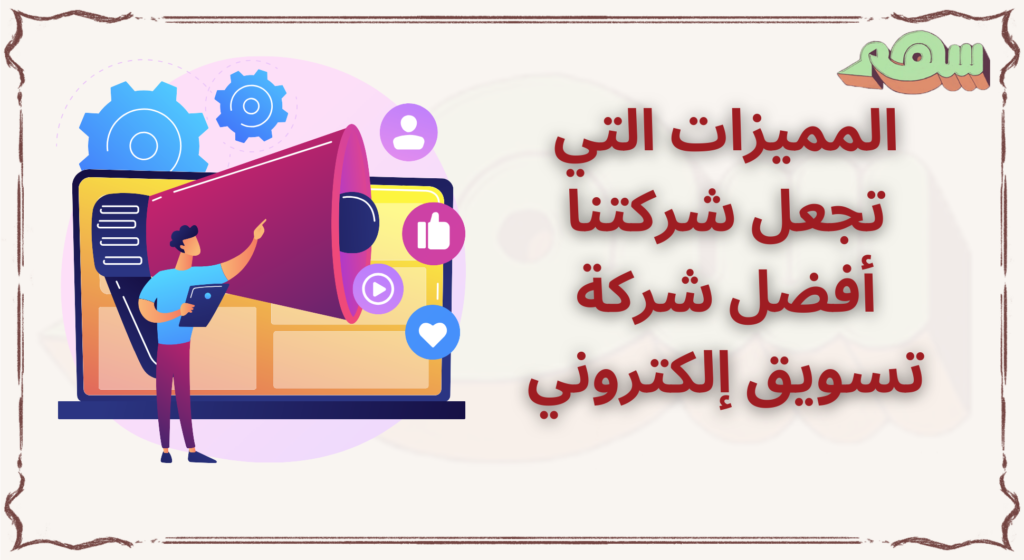 سهم

المميزات التي تجعل شركتنا أفضل شركة تسويق إلكتروني